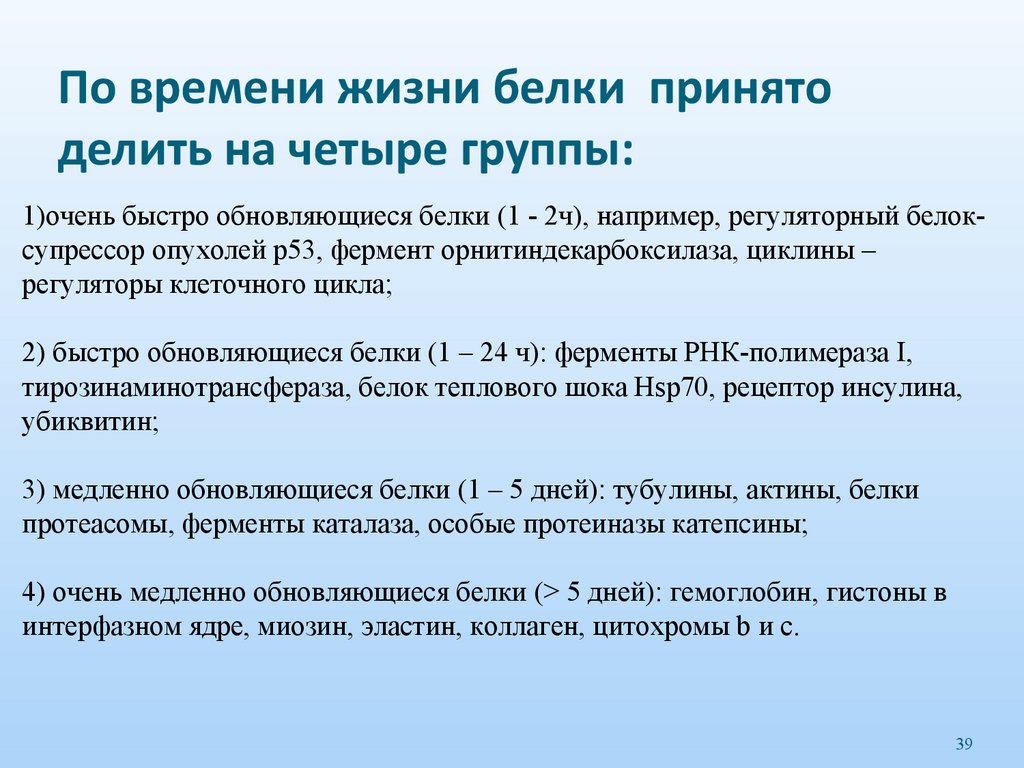 По времени жизни белки принято делить на четыре группы:

1)очень быстро обновляющиеся белки (1 - 2ч), например, регуляторный белок-супрессор опухолей p53, фермент орнитиндекарбоксилаза, циклины – регуляторы клеточного цикла;

2) быстро обновляющиеся белки (1 – 24 ч): ферменты РНК-полимераза I, тирозинаминотрансфераза, белок теплового шока Hsp70, рецептор инсулина, убиквитин;

3) медленно обновляющиеся белки (1 – 5 дней): тубулины, актины, белки протеасомы, ферменты каталаза, особые протеиназы катепсины;

4) очень медленно обновляющиеся белки (> 5 дней): гемоглобин, гистоны в интерфазном ядре, миозин, эластин, коллаген, цитохромы b и c.

39